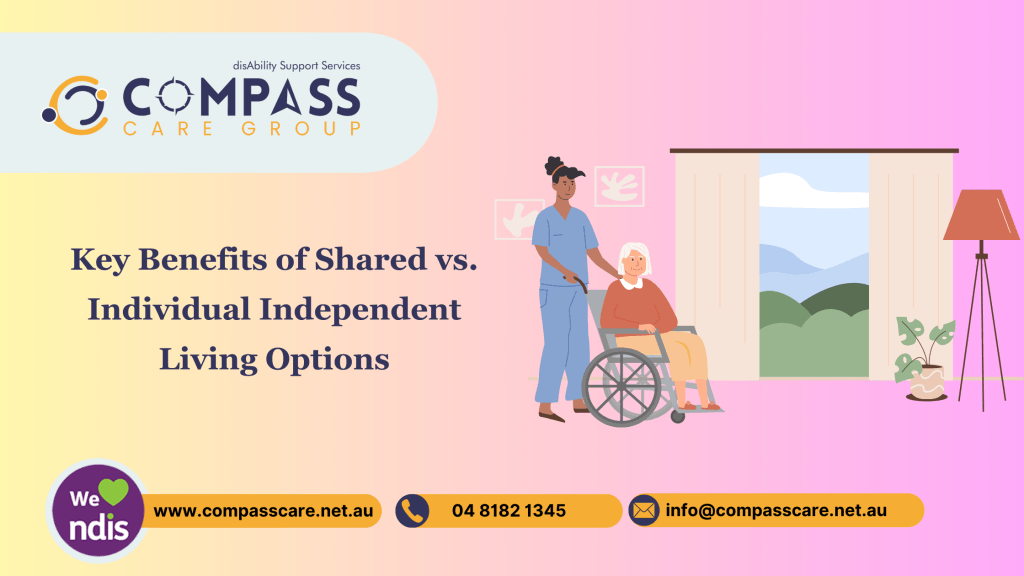 disAbility Support Services
COMPASS
CARE GROUP

Key Benefits of Shared vs. Individual Independent Living Options

We ndis

www.compasscare.net.au

04 8182 1345

info@compasscare.net.au